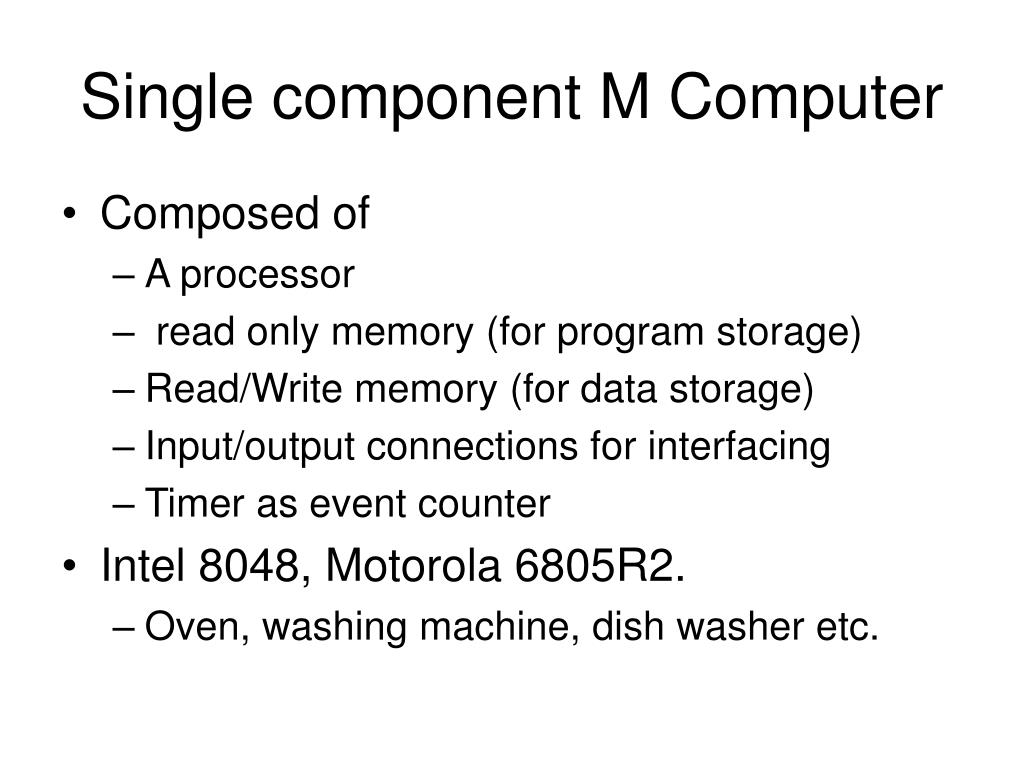 Single component M Computer

• Composed of
– A processor
– read only memory (for program storage)
– Read/Write memory (for data storage)
– Input/output connections for interfacing
– Timer as event counter
• Intel 8048, Motorola 6805R2.
– Oven, washing machine, dish washer etc.